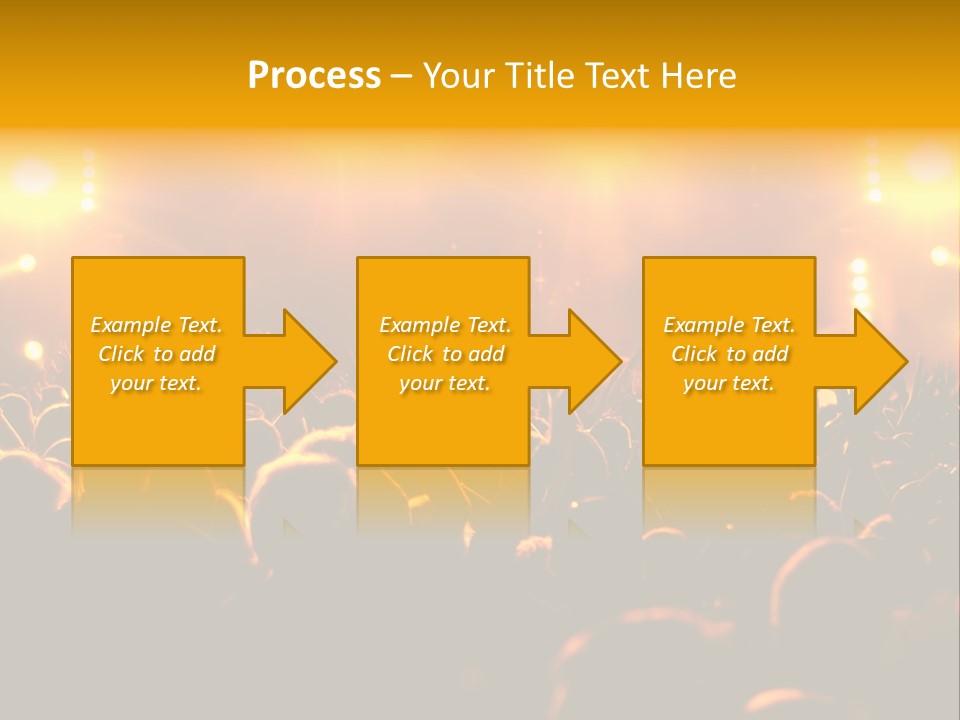 Process – Your Title Text Here

Example Text. Click to add your text.

Example Text. Click to add your text.

Example Text. Click to add your text.